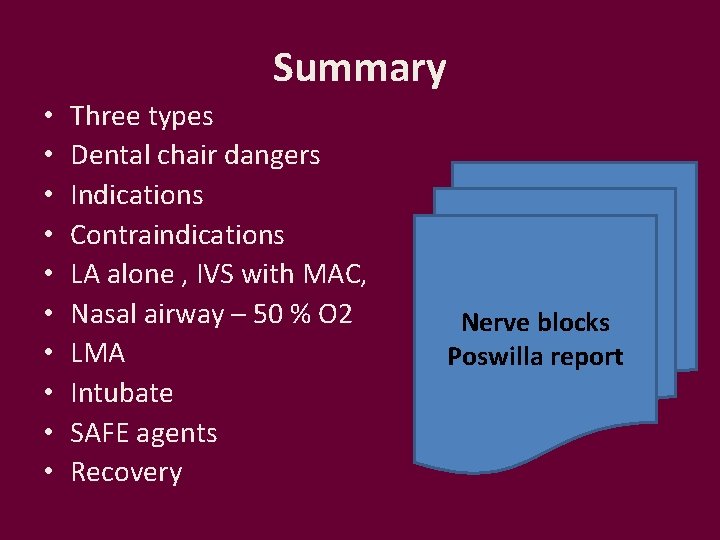 Summary

• Three types
• Dental chair dangers
• Indications
• Contraindications
• LA alone , IVS with MAC,
• Nasal airway – 50 % O2
• LMA
• Intubate
• SAFE agents
• Recovery

Nerve blocks
Poswilla report